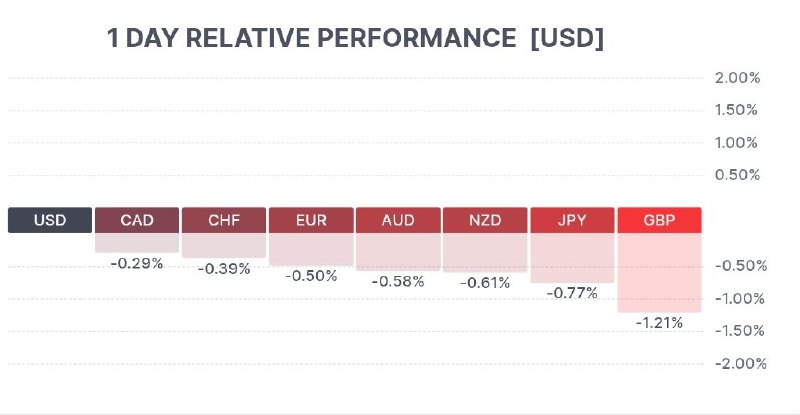 1 DAY RELATIVE PERFORMANCE [USD]

2.00%
1.50%
1.00%
0.50%

USD CAD CHF EUR AUD NZD JPY GBP

-0.29% -0.39% -0.50% -0.58% -0.61% -0.77% -1.21%

-0.50%
-1.00%
-1.50%
-2.00%